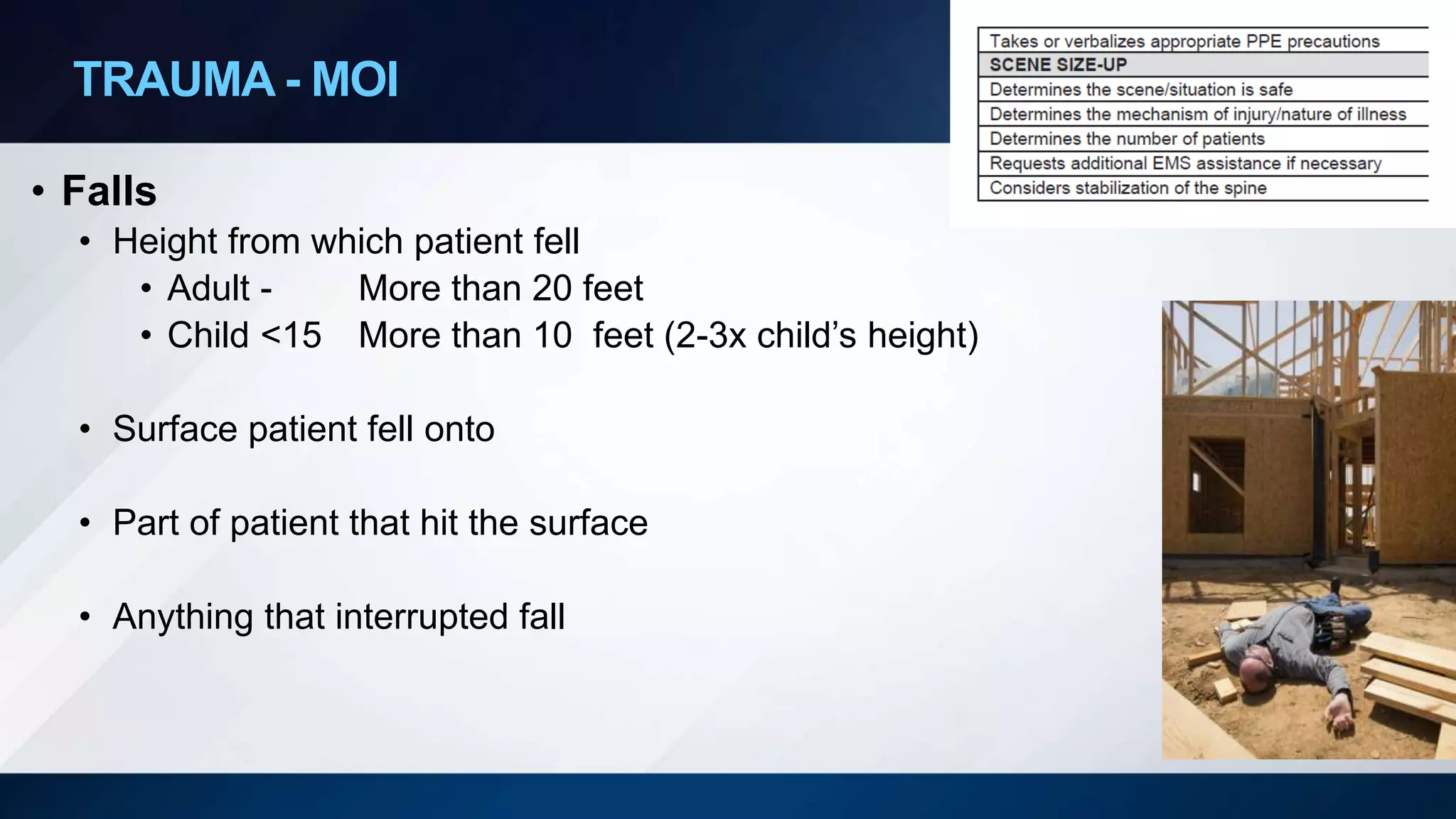 TRAUMA - MOI

| Takes or verbalizes appropriate PPE precautions |
|---|
| SCENE SIZE-UP |
| Determines the scene/situation is safe |
| Determines the mechanism of injury/nature of illness |
| Determines the number of patients |
| Requests additional EMS assistance if necessary |
| Considers stabilization of the spine |

• Falls
  • Height from which patient fell
    • Adult - More than 20 feet
    • Child <15 More than 10 feet (2-3x child's height)

  • Surface patient fell onto

  • Part of patient that hit the surface

  • Anything that interrupted fall